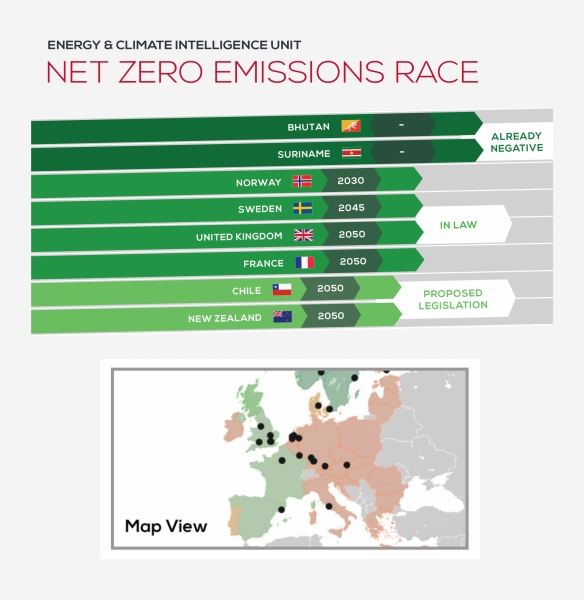 ENERGY & CLIMATE INTELLIGENCE UNIT
NET ZERO EMISSIONS RACE

BHUTAN -
SURINAME -
ALREADY NEGATIVE

NORWAY 2030
SWEDEN 2045
UNITED KINGDOM 2050
FRANCE 2050
IN LAW

CHILE 2050
NEW ZEALAND 2050
PROPOSED LEGISLATION

Map View